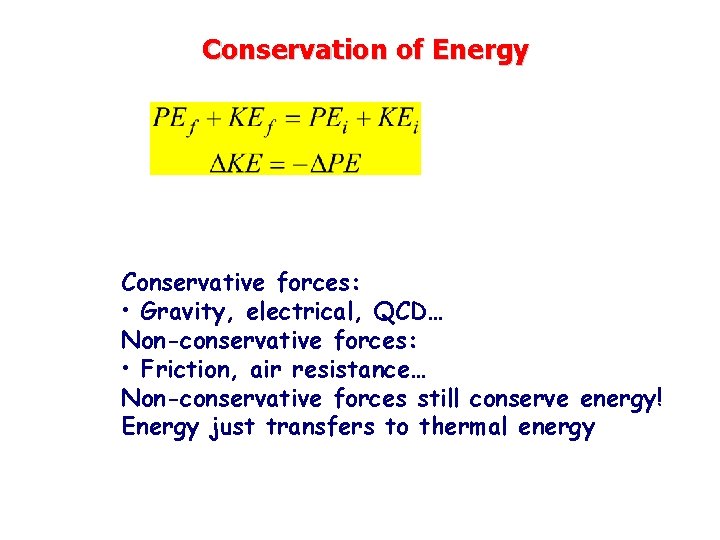 Conservation of Energy

$PE_f + KE_f = PE_i + KE_i$

$\Delta KE = -\Delta PE$

Conservative forces:
• Gravity, electrical, QCD…
Non-conservative forces:
• Friction, air resistance…
Non-conservative forces still conserve energy!
Energy just transfers to thermal energy